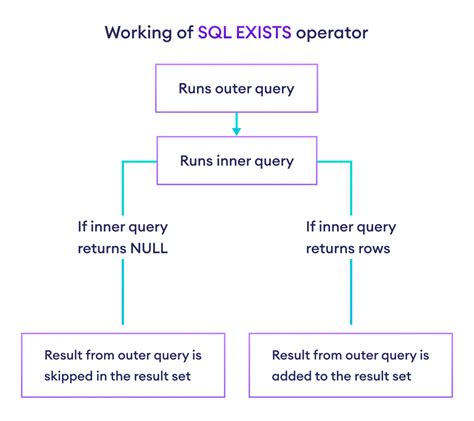 Working of SQL EXISTS operator

Runs outer query

Runs inner query

If inner query returns NULL

If inner query returns rows

Result from outer query is skipped in the result set

Result from outer query is added to the result set